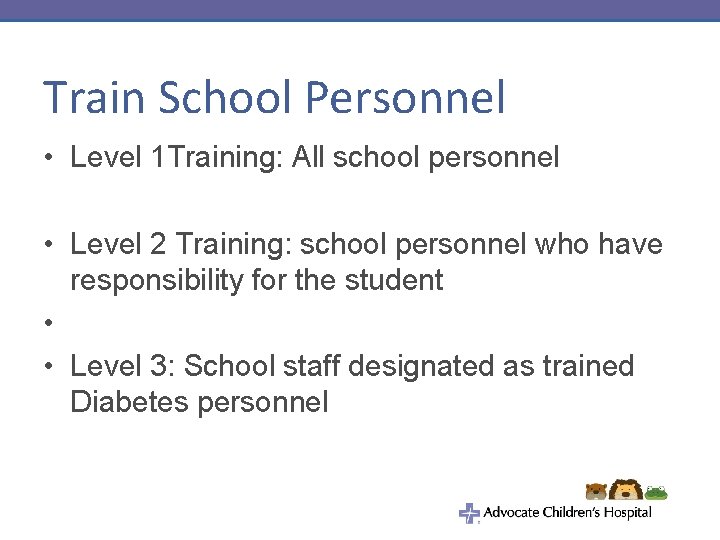 Train School Personnel

• Level 1Training: All school personnel

• Level 2 Training: school personnel who have responsibility for the student

•

• Level 3: School staff designated as trained Diabetes personnel

Advocate Children's Hospital